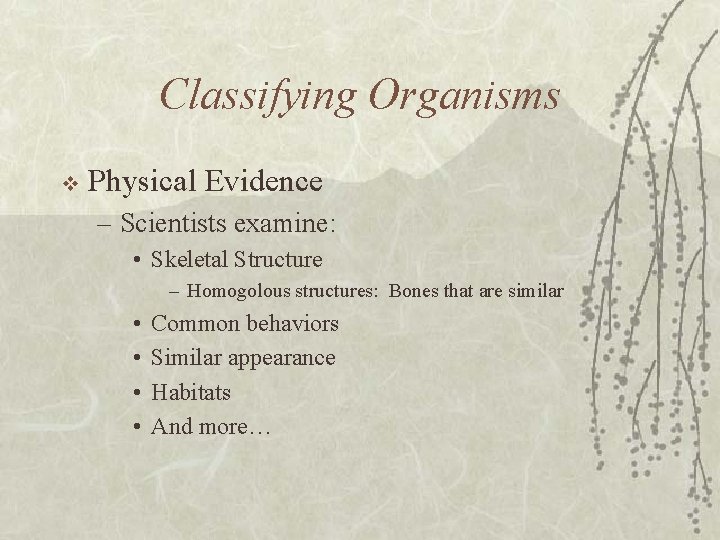 Classifying Organisms

❖ Physical Evidence
– Scientists examine:
• Skeletal Structure
– Homogolous structures: Bones that are similar
• Common behaviors
• Similar appearance
• Habitats
• And more…